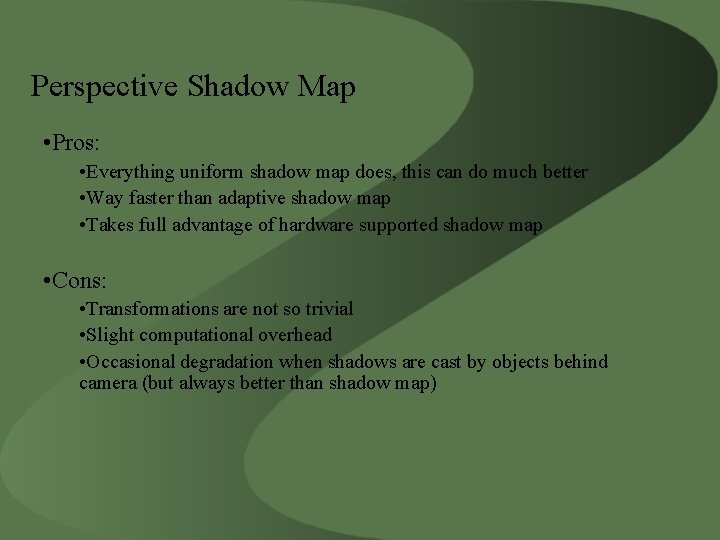 Perspective Shadow Map

•Pros:

•Everything uniform shadow map does, this can do much better

•Way faster than adaptive shadow map

•Takes full advantage of hardware supported shadow map

•Cons:

•Transformations are not so trivial

•Slight computational overhead

•Occasional degradation when shadows are cast by objects behind camera (but always better than shadow map)